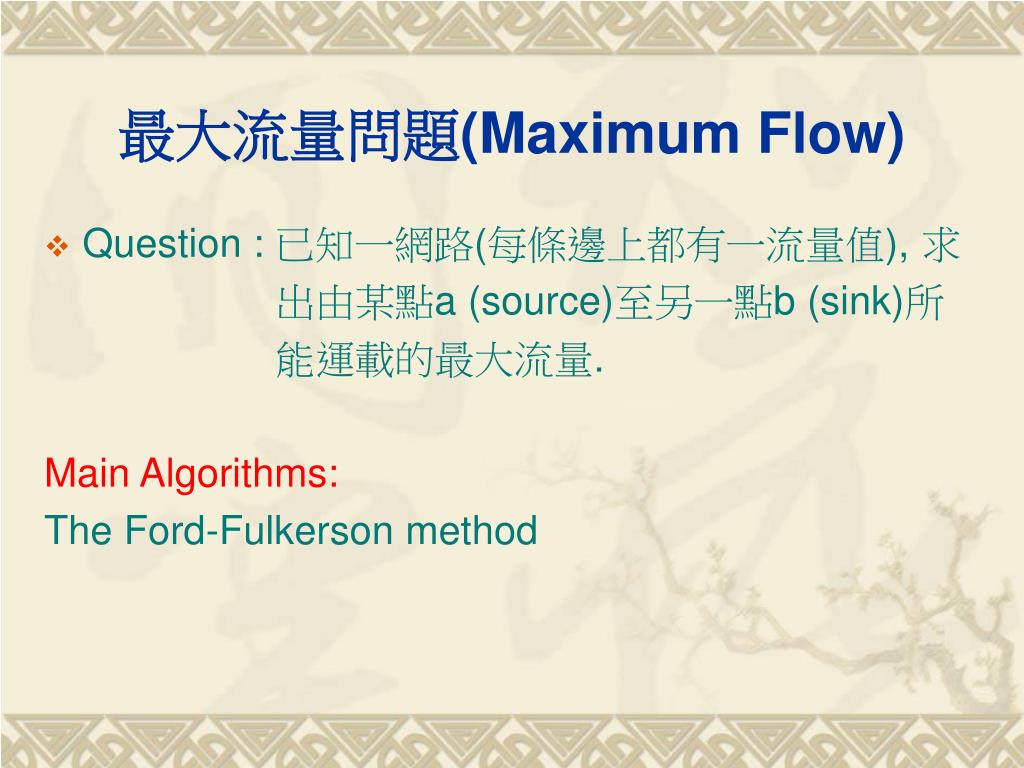 最大流量問題(Maximum Flow)

Question : 已知一網路(每條邊上都有一流量值), 求出由某點a (source)至另一點b (sink)所能運載的最大流量.

Main Algorithms:
The Ford-Fulkerson method